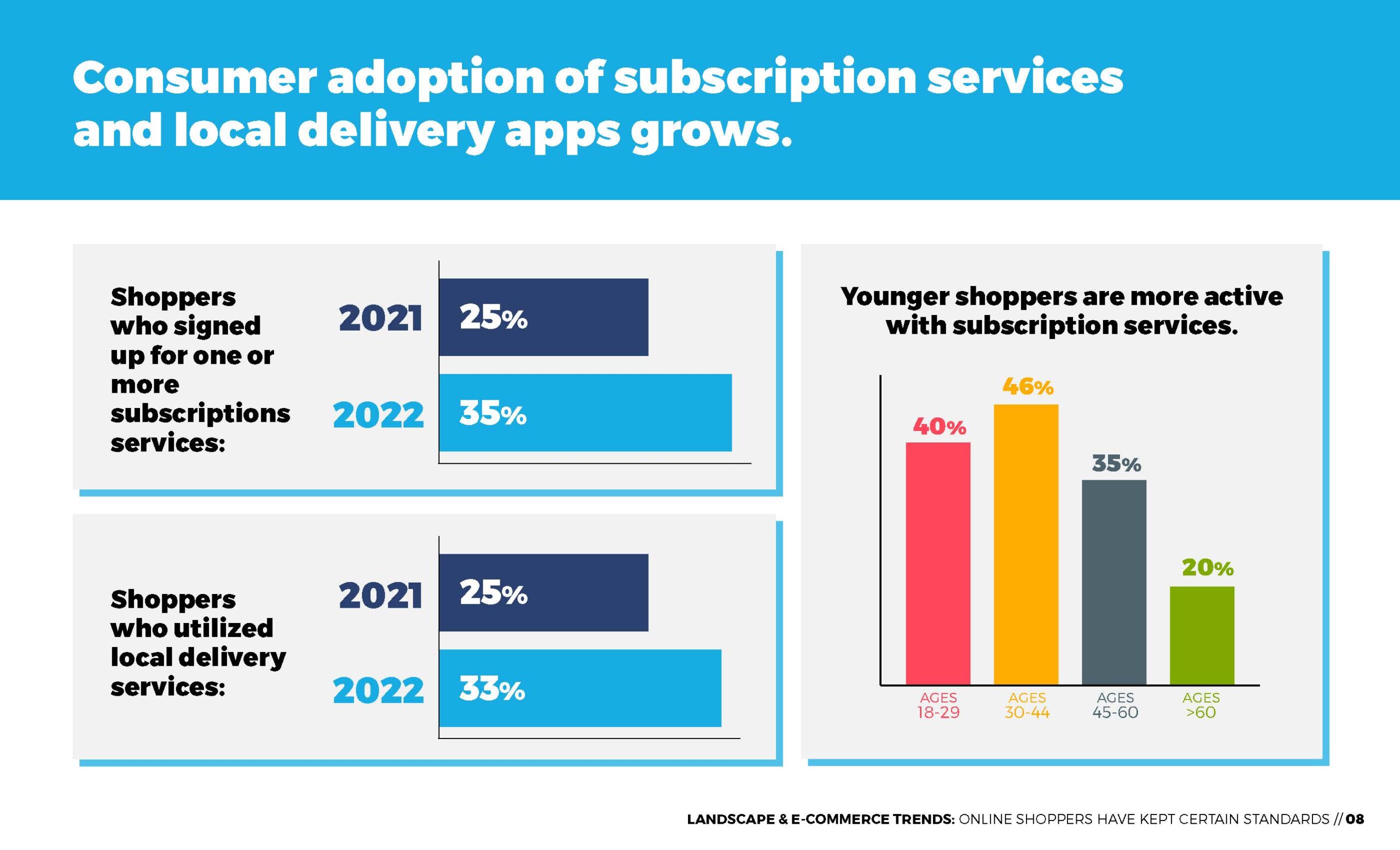 Consumer adoption of subscription services and local delivery apps grows.

Shoppers who signed up for one or more subscriptions services:

2021 25%

2022 35%

Shoppers who utilized local delivery services:

2021 25%

2022 33%

Younger shoppers are more active with subscription services.

40%
46%
35%
20%

AGES 18-29
AGES 30-44
AGES 45-60
AGES >60

LANDSCAPE & E-COMMERCE TRENDS: ONLINE SHOPPERS HAVE KEPT CERTAIN STANDARDS // 08